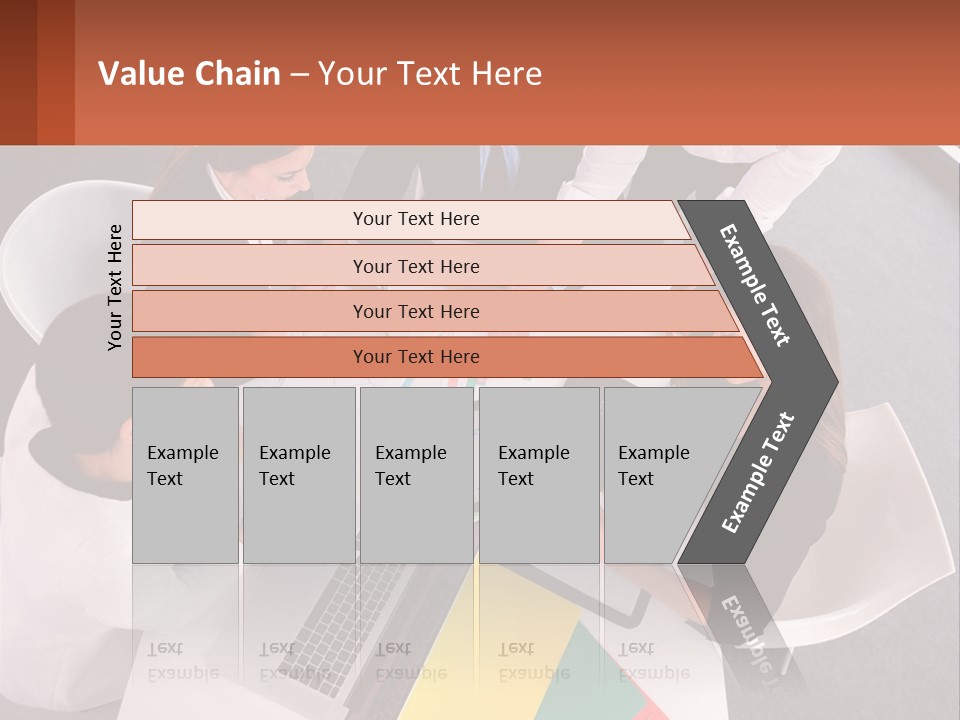 Value Chain – Your Text Here

Your Text Here

Your Text Here

Your Text Here

Your Text Here

Your Text Here

Example Text

Example Text

Example Text

Example Text

Example Text

Example Text

Example Text